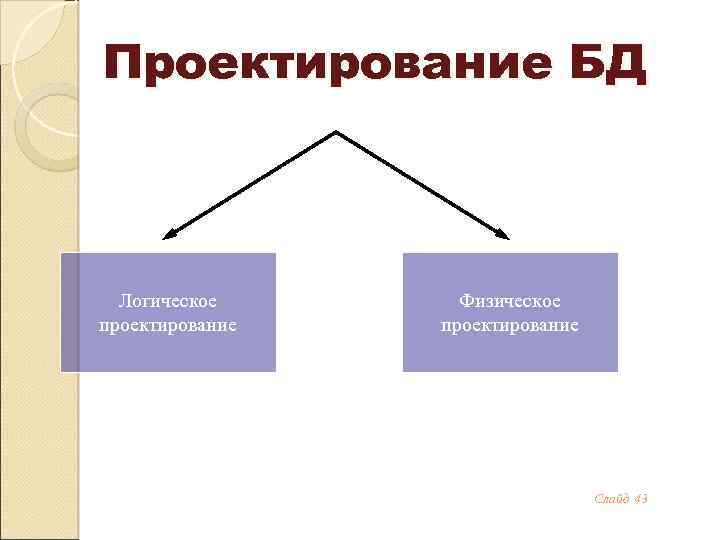 Проектирование БД

Логическое проектирование

Физическое проектирование

Слайд 43